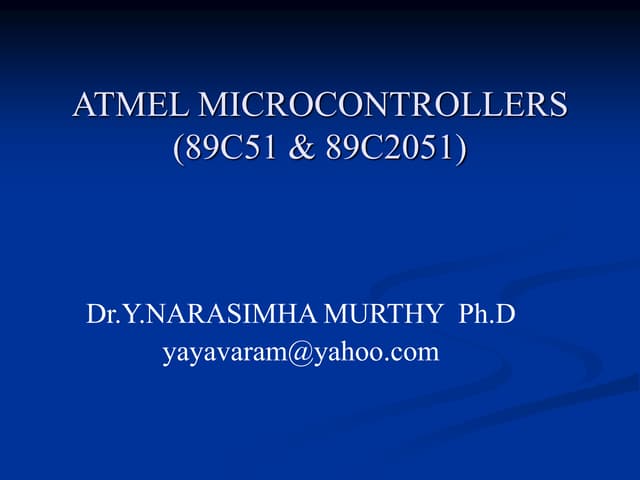 ATMEL MICROCONTROLLERS
(89C51 & 89C2051)

Dr.Y.NARASIMHA MURTHY Ph.D
yayavaram@yahoo.com